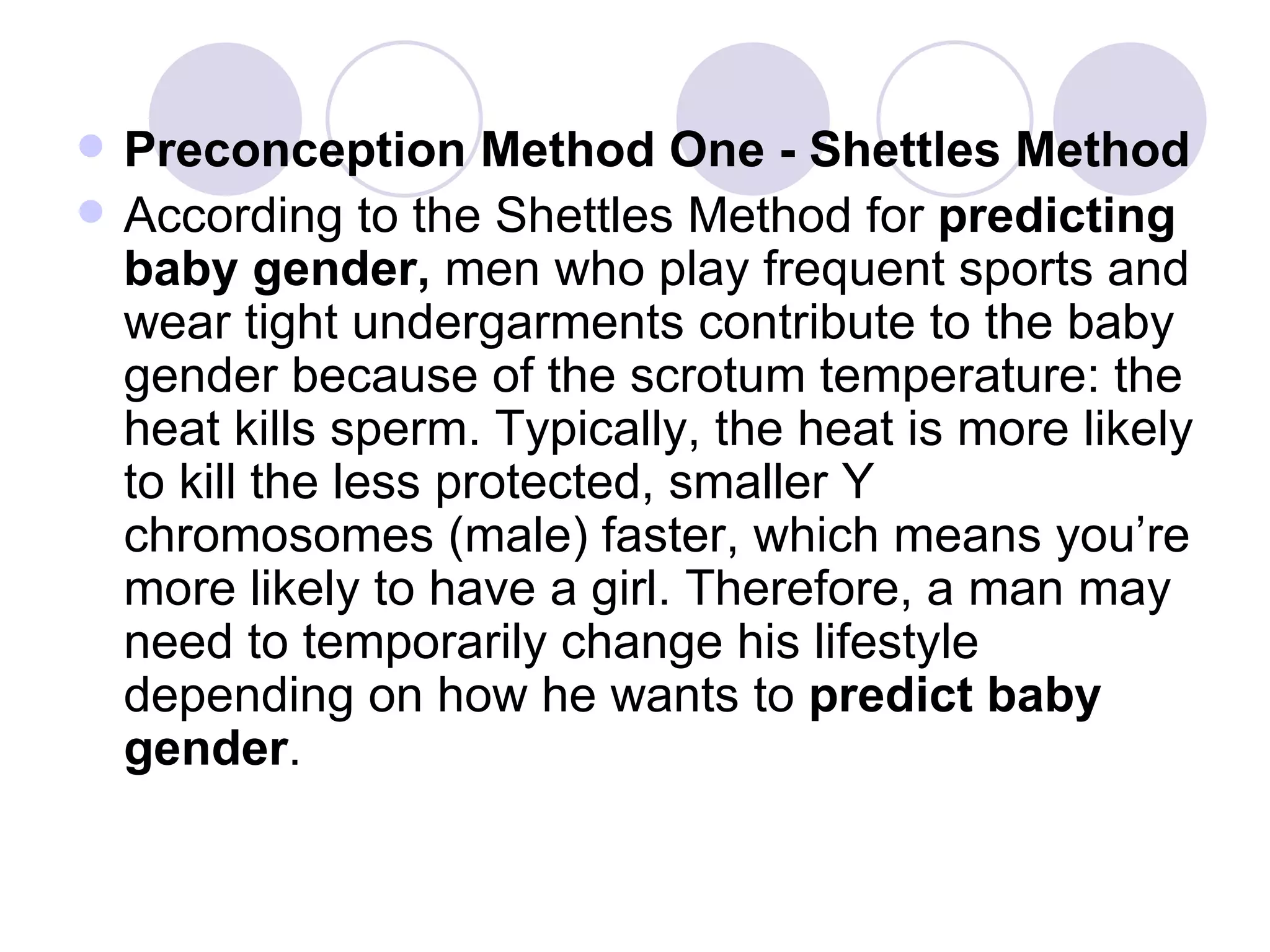 Preconception Method One - Shettles Method

According to the Shettles Method for predicting baby gender, men who play frequent sports and wear tight undergarments contribute to the baby gender because of the scrotum temperature: the heat kills sperm. Typically, the heat is more likely to kill the less protected, smaller Y chromosomes (male) faster, which means you’re more likely to have a girl. Therefore, a man may need to temporarily change his lifestyle depending on how he wants to predict baby gender.